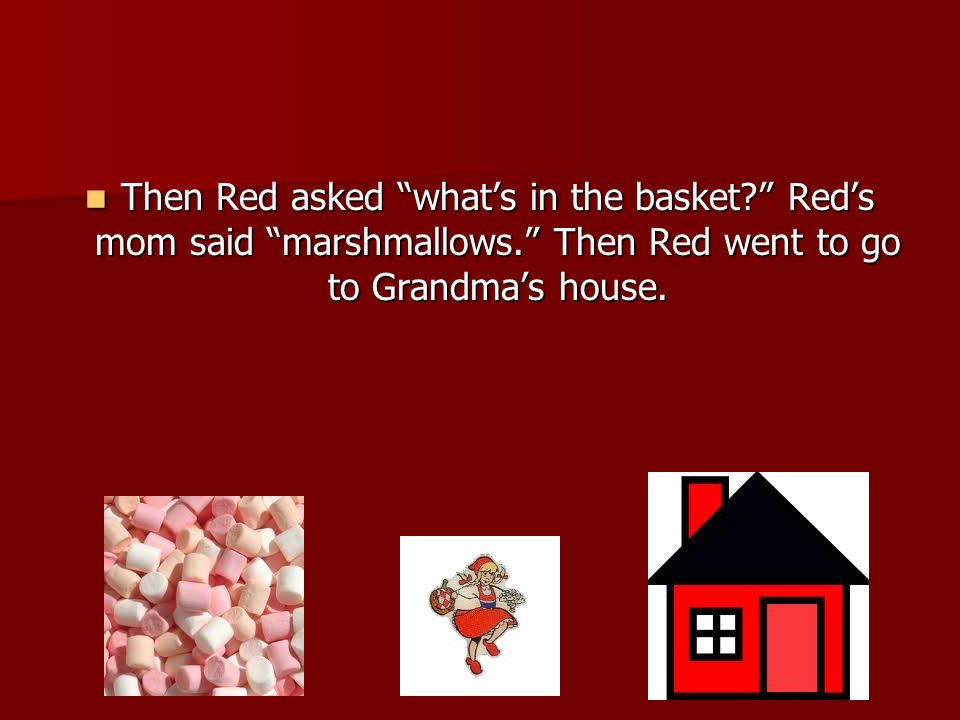 Then Red asked “what’s in the basket?” Red’s mom said “marshmallows.” Then Red went to go to Grandma’s house.